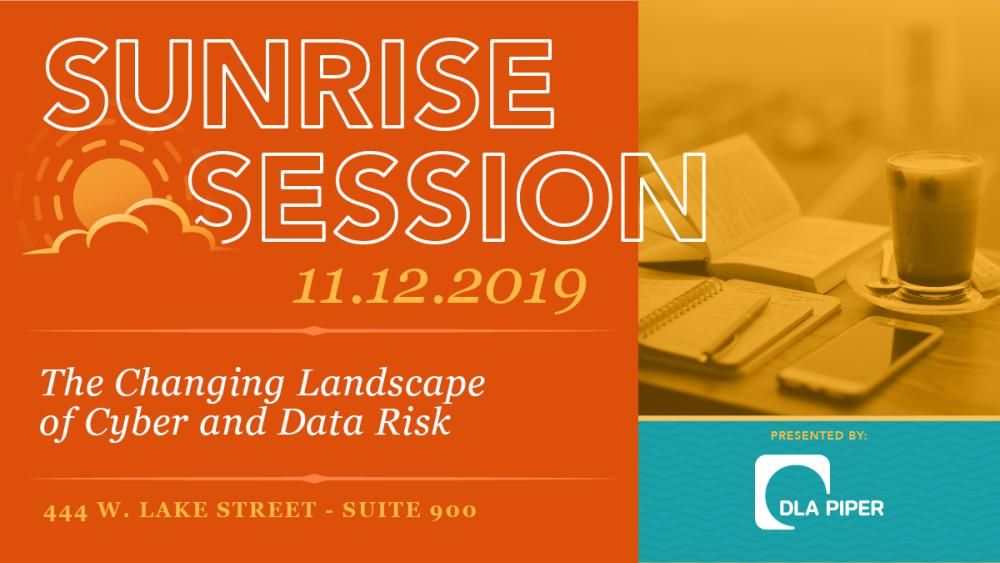 SUNRISE SESSION

11.12.2019

The Changing Landscape of Cyber and Data Risk

444 W. LAKE STREET - SUITE 900

PRESENTED BY:

DLA PIPER